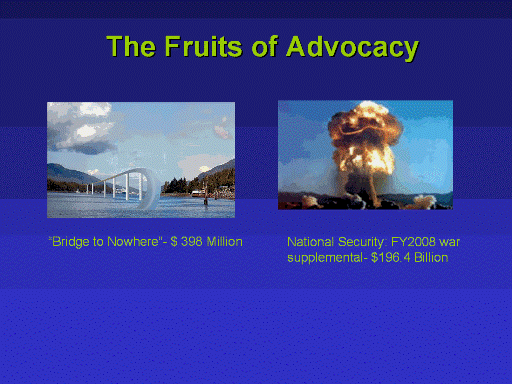 The Fruits of Advocacy

"Bridge to Nowhere"- $ 398 Million

National Security: FY2008 war supplemental- $196.4 Billion